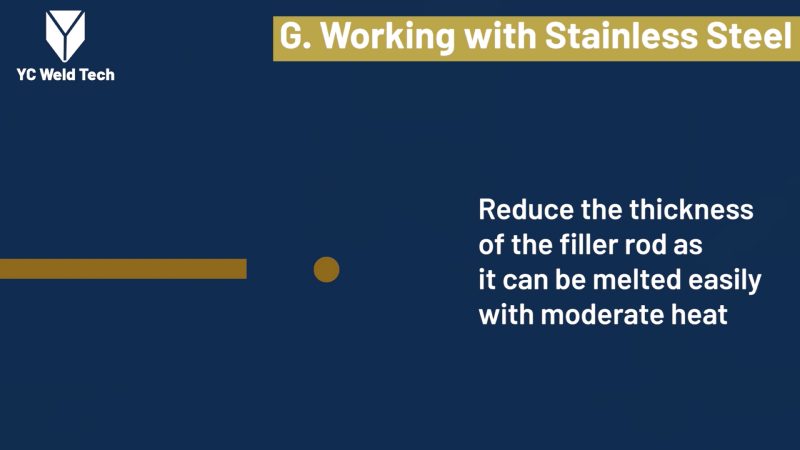 YC Weld Tech

G. Working with Stainless Steel

Reduce the thickness of the filler rod as it can be melted easily with moderate heat